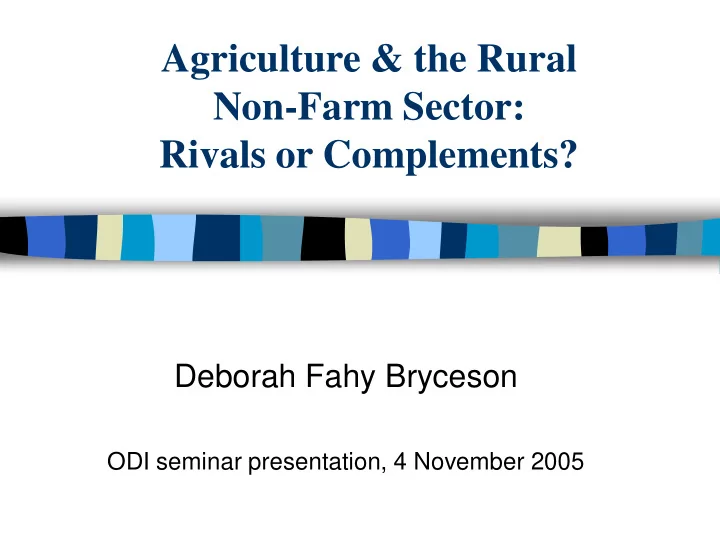 Agriculture & the Rural Non-Farm Sector: Rivals or Complements?

Deborah Fahy Bryceson

ODI seminar presentation, 4 November 2005